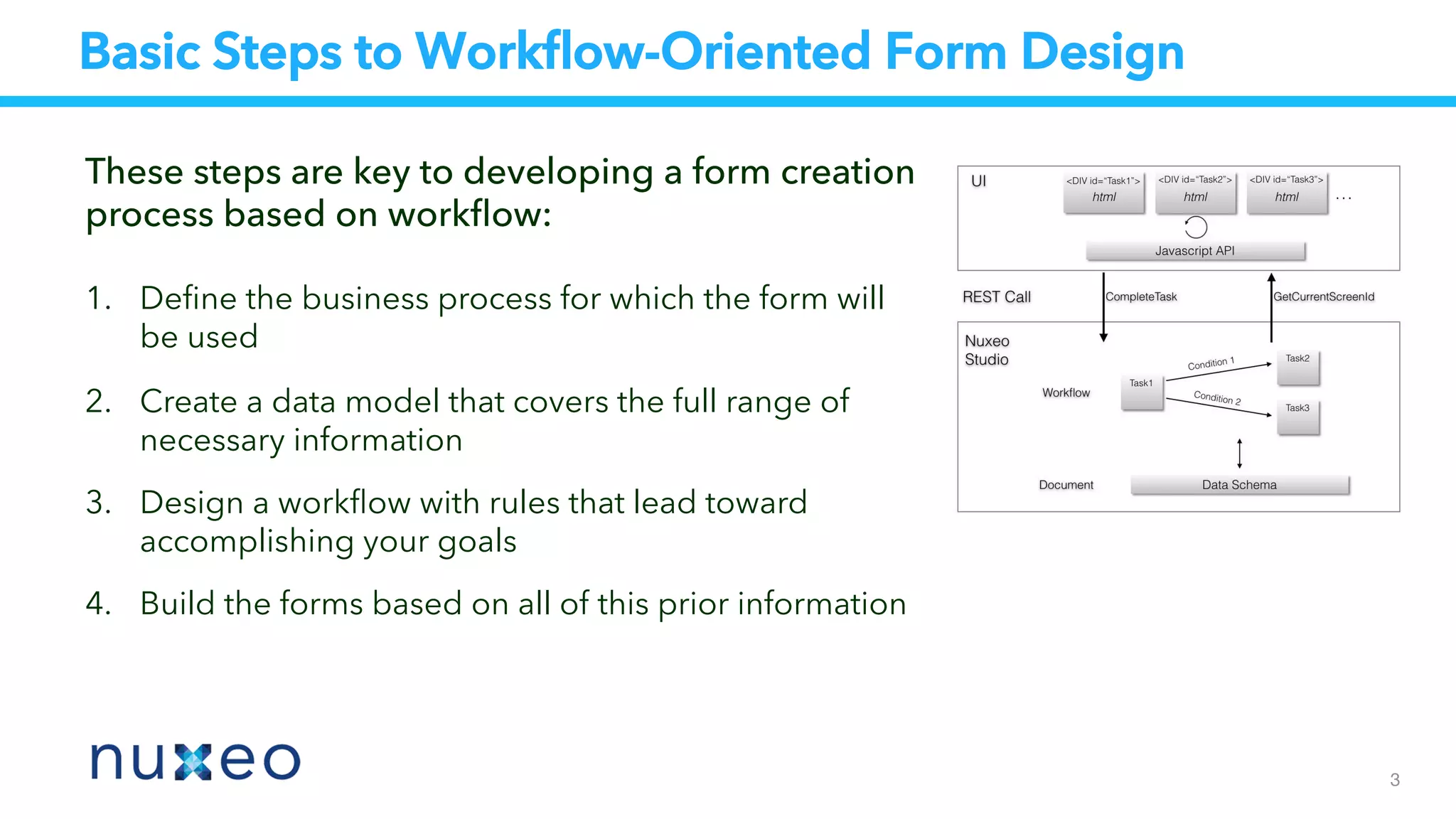 Basic Steps to Workflow-Oriented Form Design

These steps are key to developing a form creation process based on workflow:

1. Define the business process for which the form will be used

2. Create a data model that covers the full range of necessary information

3. Design a workflow with rules that lead toward accomplishing your goals

4. Build the forms based on all of this prior information

UI

<DIV id="Task1"> html

<DIV id="Task2"> html

<DIV id="Task3"> html

...

Javascript API

REST Call

CompleteTask

GetCurrentScreenId

Nuxeo Studio

Workflow

Task1

Condition 1

Condition 2

Task2

Task3

Document

Data Schema

nuxeo

3